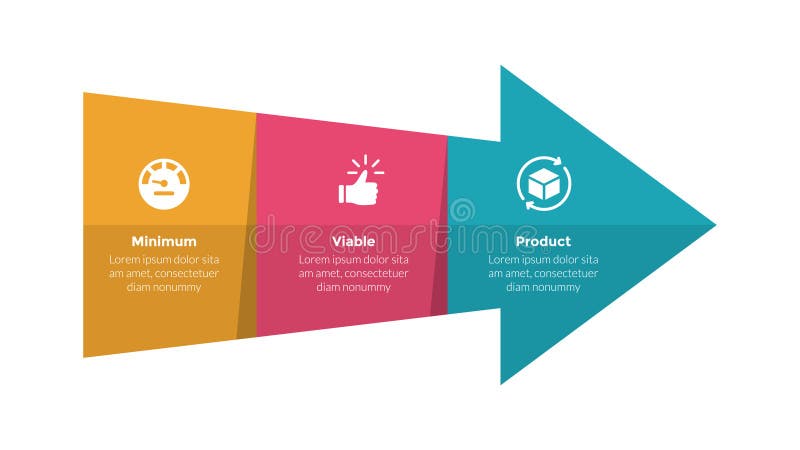 Minimum
Lorem ipsum dolor sita am amet, consectetuer diam nonummy

Viable
Lorem ipsum dolor sita am amet, consectetuer diam nonummy

Product
Lorem ipsum dolor sita am amet, consectetuer diam nonummy

dreamstime